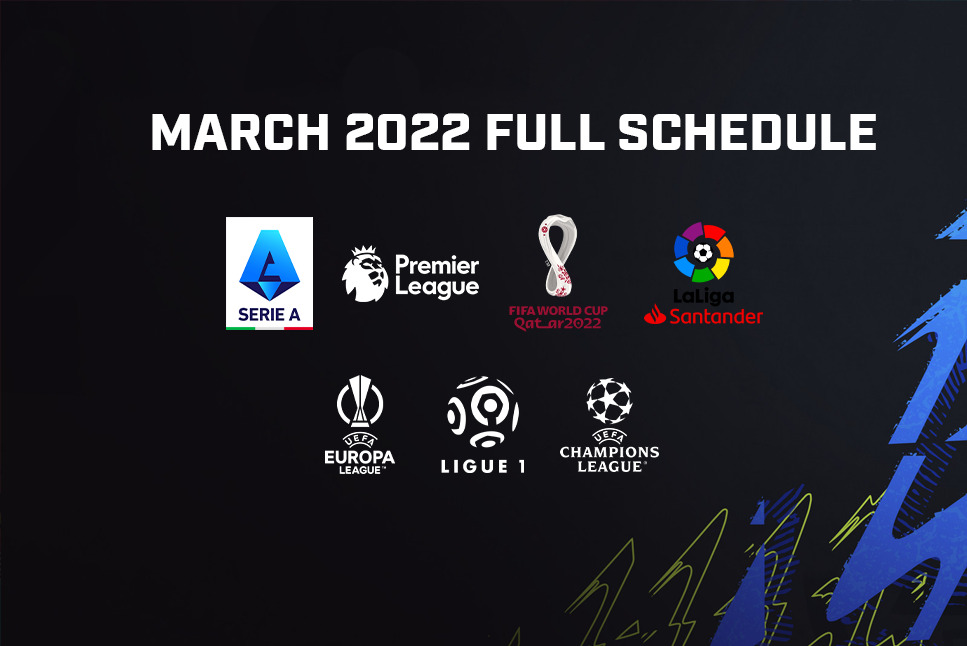 MARCH 2022 FULL SCHEDULE

SERIE A

Premier League

FIFA WORLD CUP Qatar2022

LaLiga Santander

UEFA EUROPA LEAGUE

LIGUE 1

UEFA CHAMPIONS LEAGUE